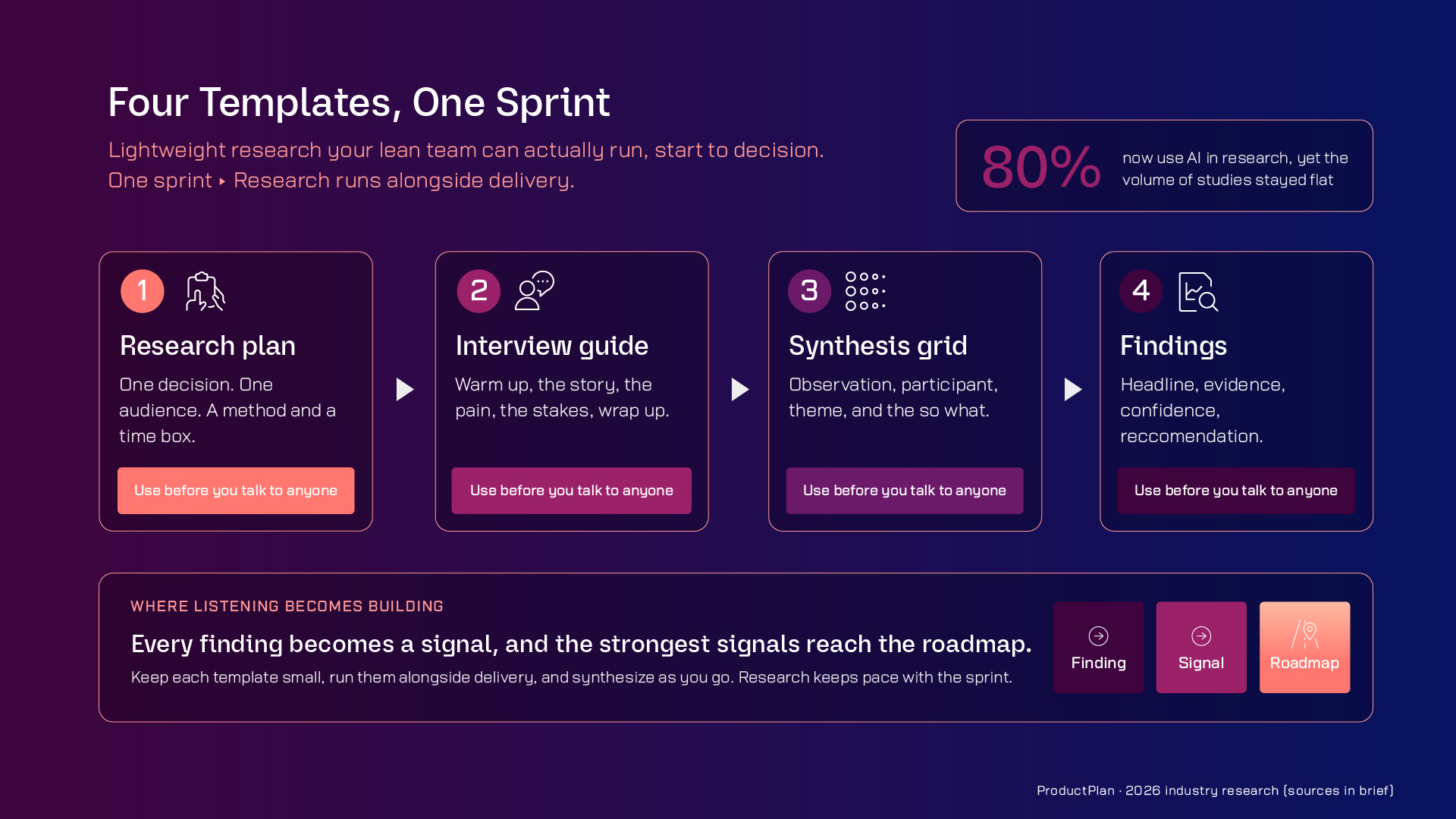 Four Templates, One Sprint

Lightweight research your lean team can actually run, start to decision.
One sprint ▸ Research runs alongside delivery.

80% now use AI in research, yet the volume of studies stayed flat

1
Research plan
One decision. One audience. A method and a time box.
Use before you talk to anyone

2
Interview guide
Warm up, the story, the pain, the stakes, wrap up.
Use before you talk to anyone

3
Synthesis grid
Observation, participant, theme, and the so what.
Use before you talk to anyone

4
Findings
Headline, evidence, confidence, reccomendation.
Use before you talk to anyone

WHERE LISTENING BECOMES BUILDING
Every finding becomes a signal, and the strongest signals reach the roadmap.
Keep each template small, run them alongside delivery, and synthesize as you go. Research keeps pace with the sprint.

Finding
Signal
Roadmap

ProductPlan · 2026 industry research (sources in brief)